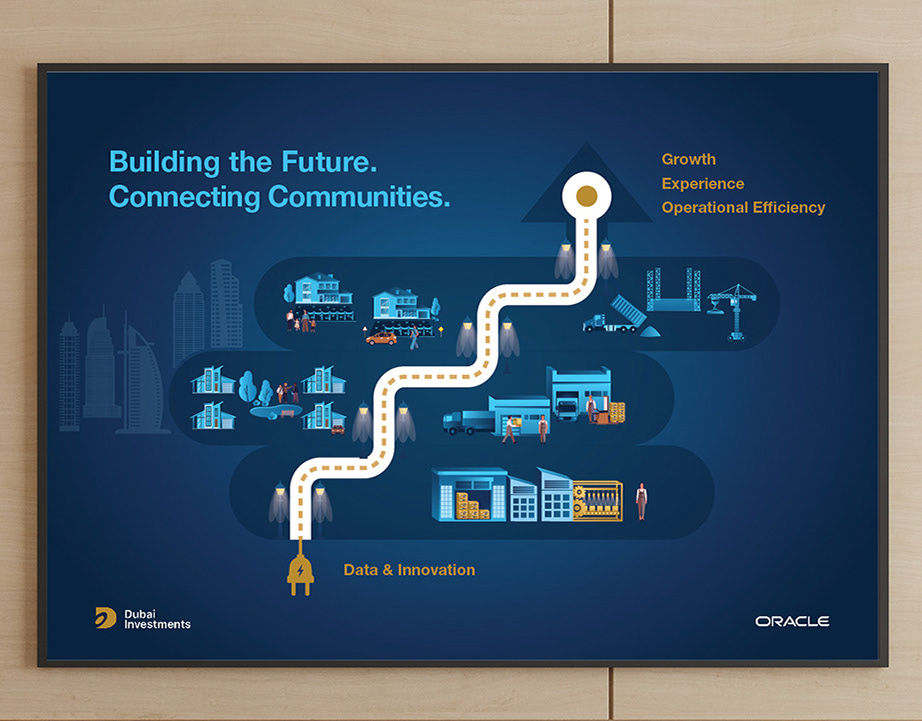 Building the Future.
Connecting Communities.

Growth
Experience
Operational Efficiency

Data & Innovation

Dubai
Investments

ORACLE